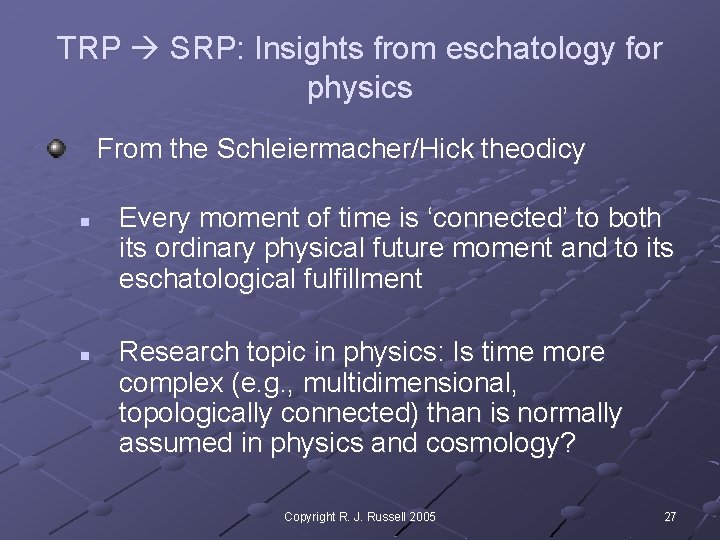 TRP → SRP: Insights from eschatology for physics

From the Schleiermacher/Hick theodicy

Every moment of time is ‘connected’ to both its ordinary physical future moment and to its eschatological fulfillment

Research topic in physics: Is time more complex (e.g., multidimensional, topologically connected) than is normally assumed in physics and cosmology?

Copyright R. J. Russell 2005

27